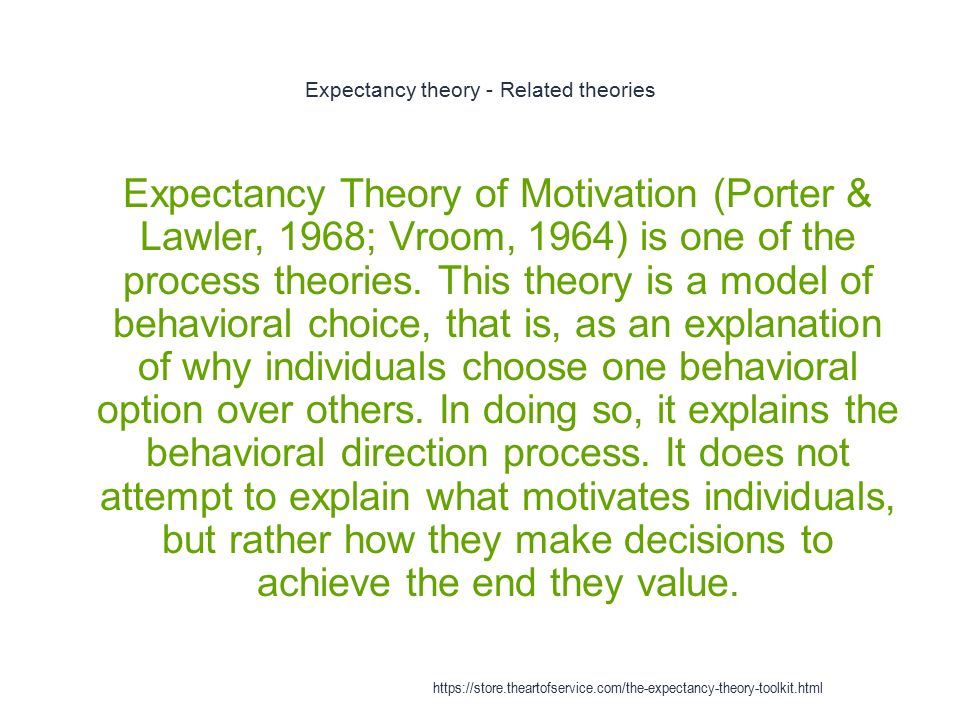 Expectancy theory - Related theories

Expectancy Theory of Motivation (Porter & Lawler, 1968; Vroom, 1964) is one of the process theories. This theory is a model of behavioral choice, that is, as an explanation of why individuals choose one behavioral option over others. In doing so, it explains the behavioral direction process. It does not attempt to explain what motivates individuals, but rather how they make decisions to achieve the end they value.

https://store.theartofservice.com/the-expectancy-theory-toolkit.html